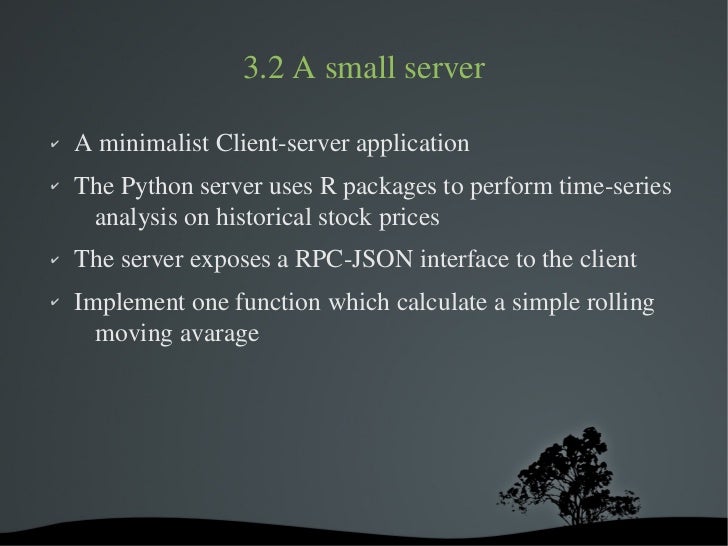 3.2 A small server

✔ A minimalist Client-server application

✔ The Python server uses R packages to perform time-series analysis on historical stock prices

✔ The server exposes a RPC-JSON interface to the client

✔ Implement one function which calculate a simple rolling moving avarage